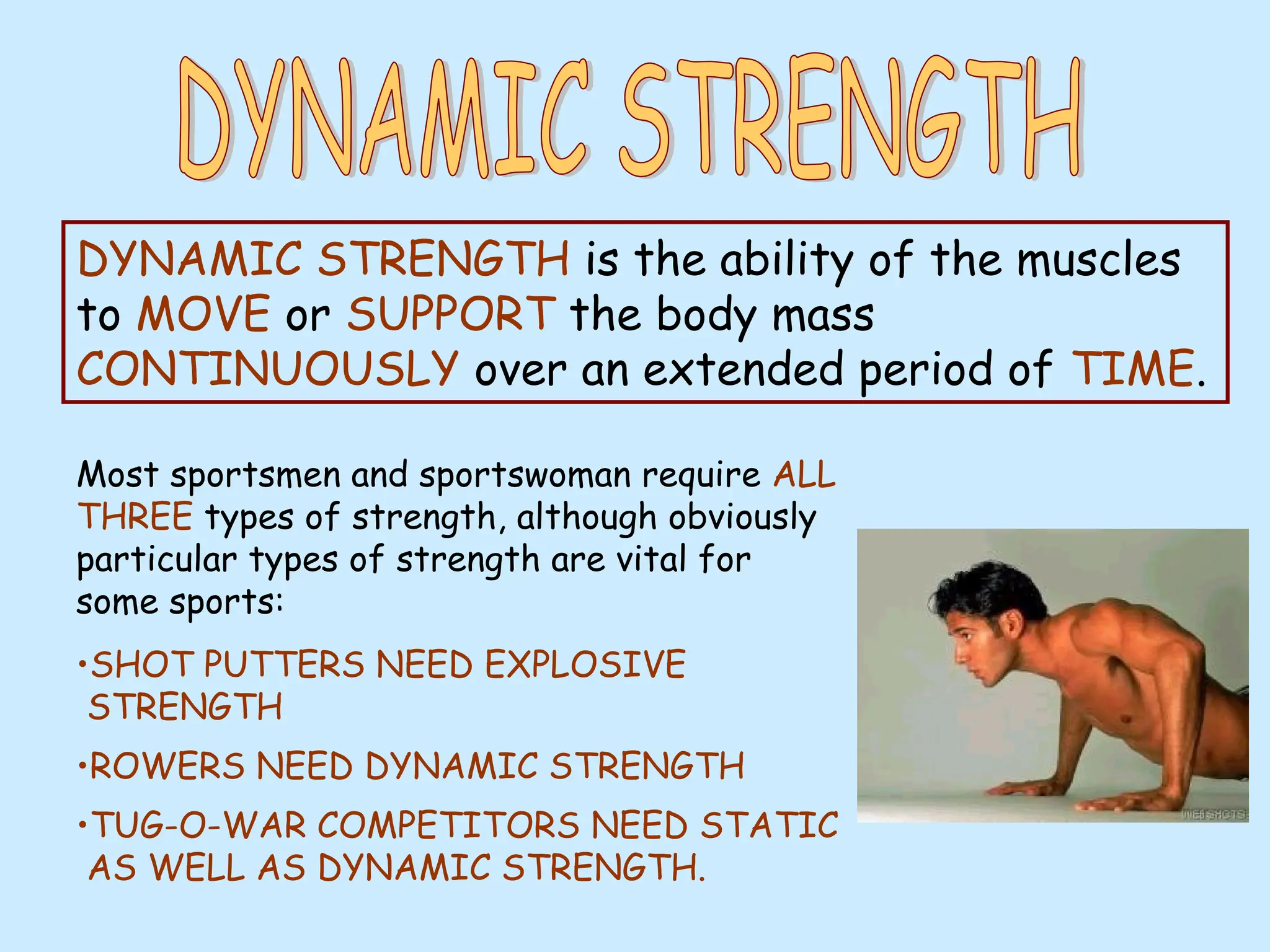 DYNAMIC STRENGTH

DYNAMIC STRENGTH is the ability of the muscles to MOVE or SUPPORT the body mass CONTINUOUSLY over an extended period of TIME.

Most sportsmen and sportswoman require ALL THREE types of strength, although obviously particular types of strength are vital for some sports:

•SHOT PUTTERS NEED EXPLOSIVE STRENGTH

•ROWERS NEED DYNAMIC STRENGTH

•TUG-O-WAR COMPETITORS NEED STATIC AS WELL AS DYNAMIC STRENGTH.

WEBSHOTS